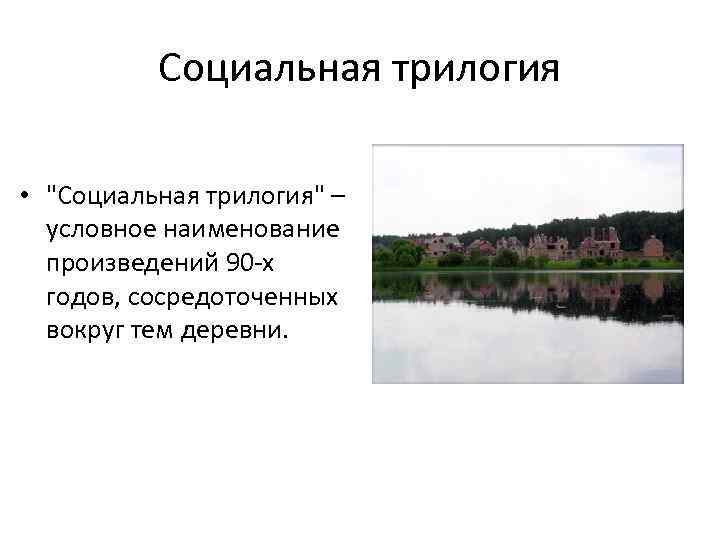 Социальная трилогия

• "Социальная трилогия" – условное наименование произведений 90-х годов, сосредоточенных вокруг тем деревни.